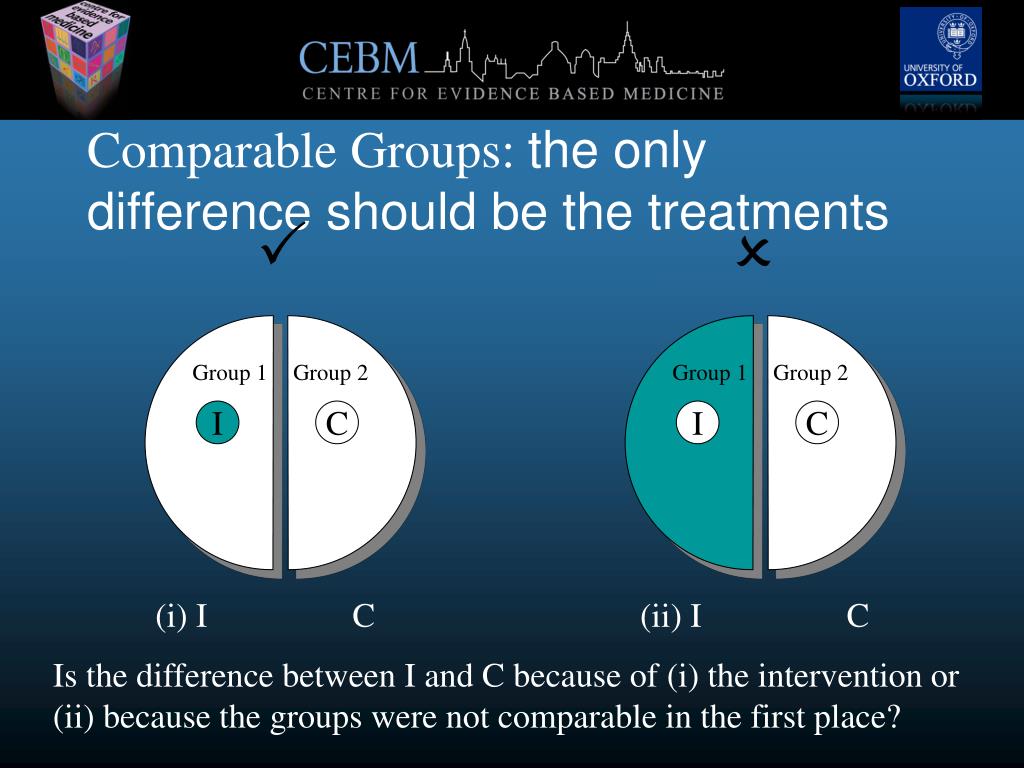 centre for evidence based medicine

CEBM
CENTRE FOR EVIDENCE BASED MEDICINE

UNIVERSITY OF OXFORD

Comparable Groups: the only difference should be the treatments

✓

✗

Group 1 Group 2
I C

Group 1 Group 2
I C

(i) I C

(ii) I C

Is the difference between I and C because of (i) the intervention or (ii) because the groups were not comparable in the first place?